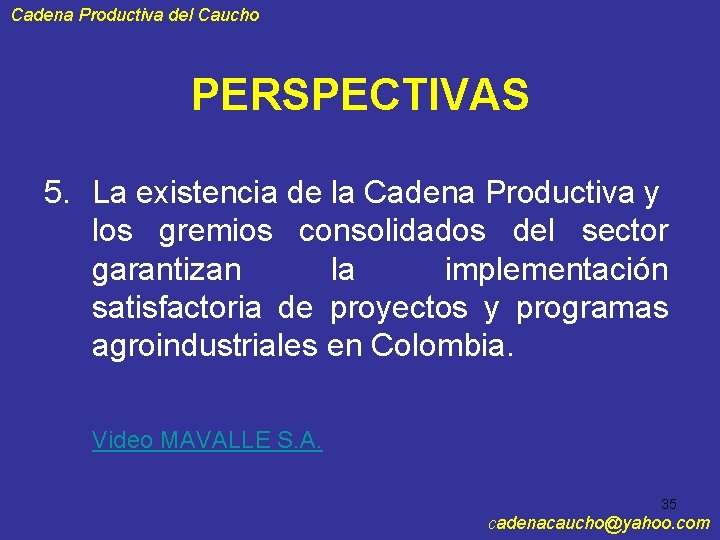 Cadena Productiva del Caucho

PERSPECTIVAS

5. La existencia de la Cadena Productiva y los gremios consolidados del sector garantizan la implementación satisfactoria de proyectos y programas agroindustriales en Colombia.

Video MAVALLE S.A.

35

cadenacaucho@yahoo.com